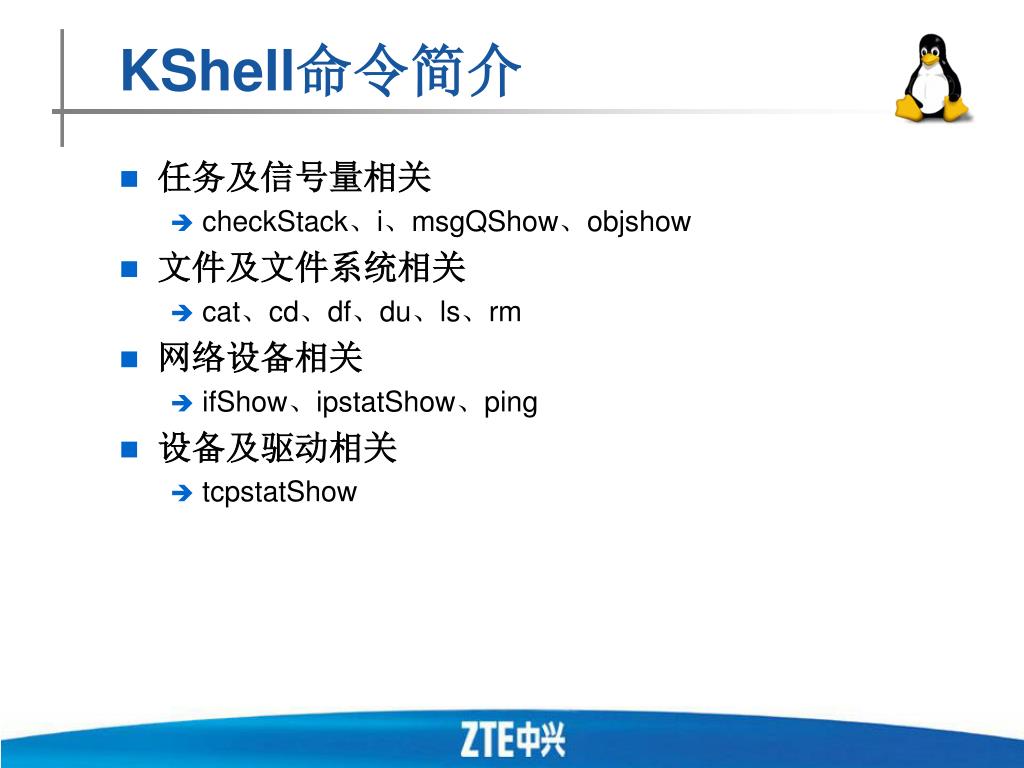 KShell命令简介

任务及信号量相关
checkStack、i、msgQShow、objshow

文件及文件系统相关
cat、cd、df、du、ls、rm

网络设备相关
ifShow、ipstatShow、ping

设备及驱动相关
tcpstatShow

ZTE中兴